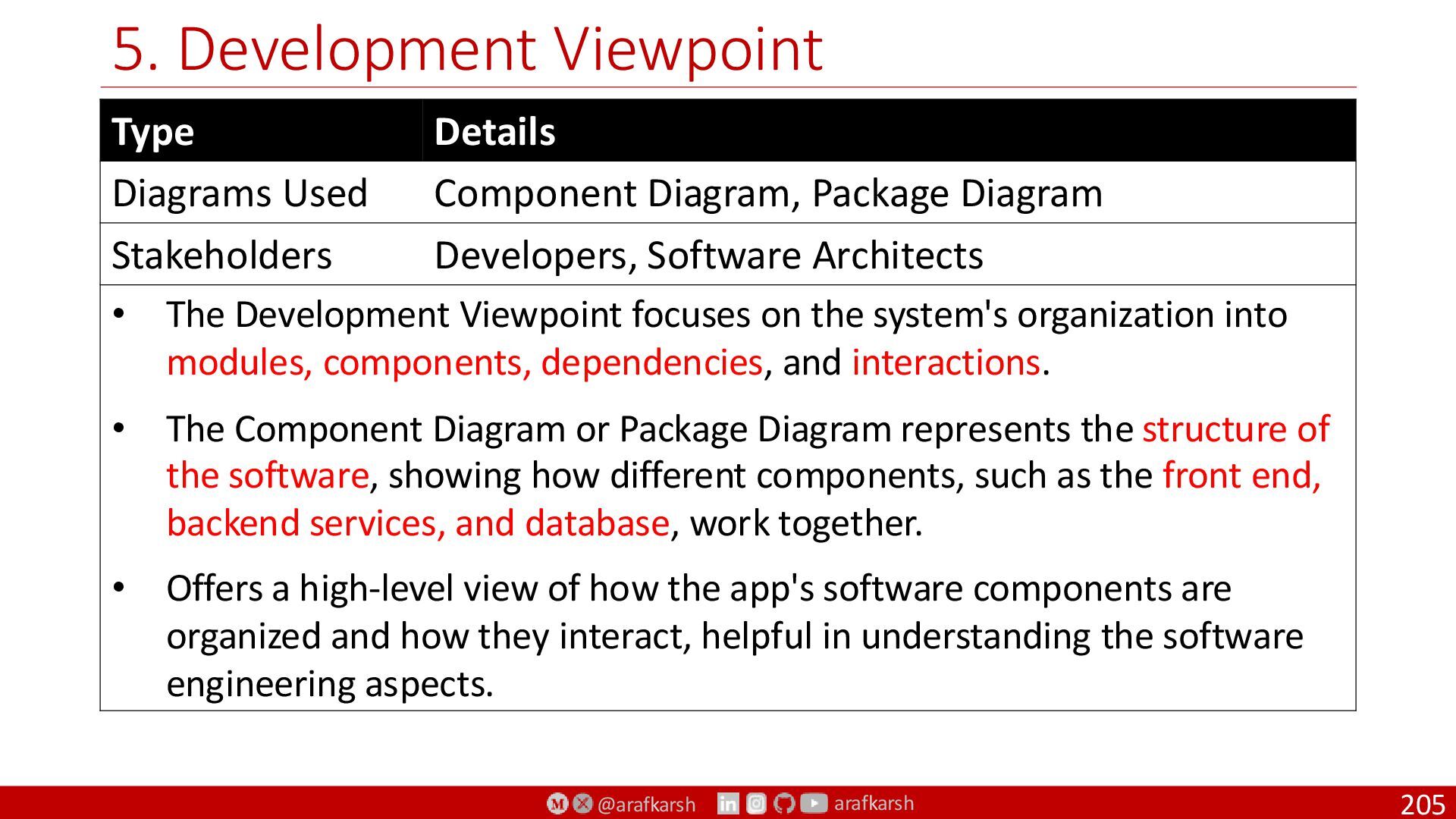 5. Development Viewpoint

| Type | Details |
|---|---|
| Diagrams Used | Component Diagram, Package Diagram |
| Stakeholders | Developers, Software Architects |

• The Development Viewpoint focuses on the system's organization into modules, components, dependencies, and interactions.

• The Component Diagram or Package Diagram represents the structure of the software, showing how different components, such as the front end, backend services, and database, work together.

• Offers a high-level view of how the app's software components are organized and how they interact, helpful in understanding the software engineering aspects.

@arafkarsh arafkarsh 205